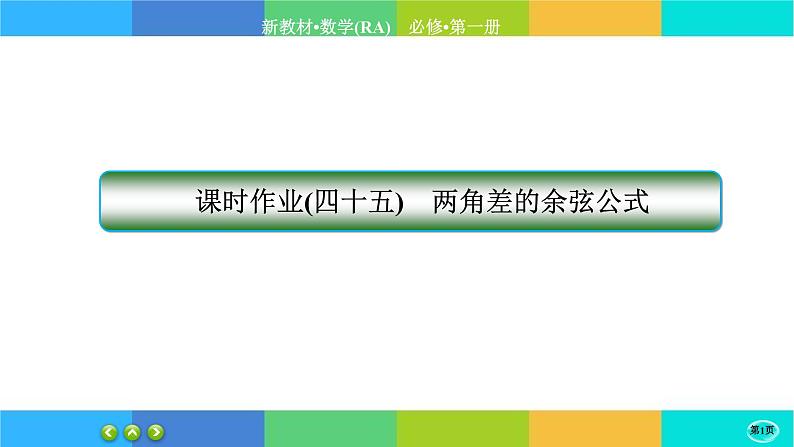 新教材•数学(RA)　必修•第一册

课时作业(四十五)　两角差的余弦公式

第1页